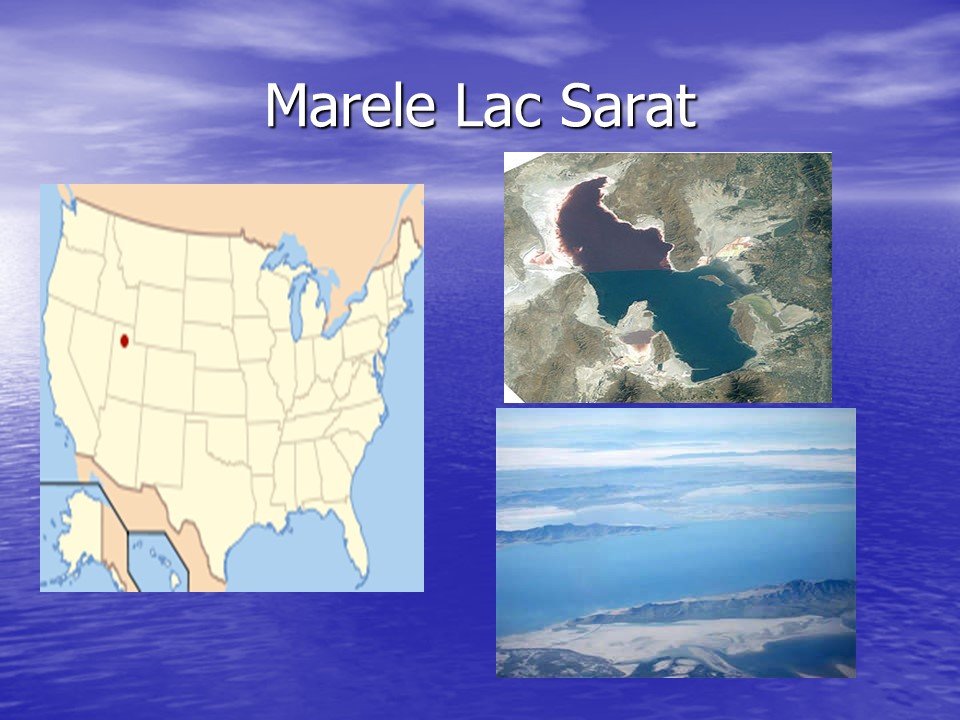 Marele Lac Sarat